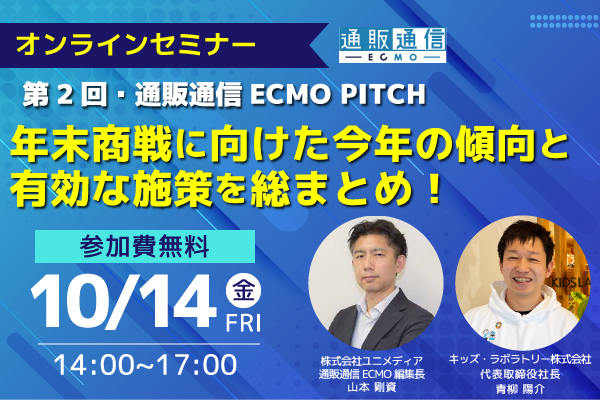 オンラインセミナー

通販通信
ECMO

第２回・通販通信 ECMO PITCH

年末商戦に向けた今年の傾向と有効な施策を総まとめ！

参加費無料

10/14 金 FRI

14:00~17:00

KIDS LA

株式会社ユニメディア
通販通信 ECMO 編集長
山本 剛資

キッズ・ラボラトリー株式会社
代表取締役社長
青柳 陽介